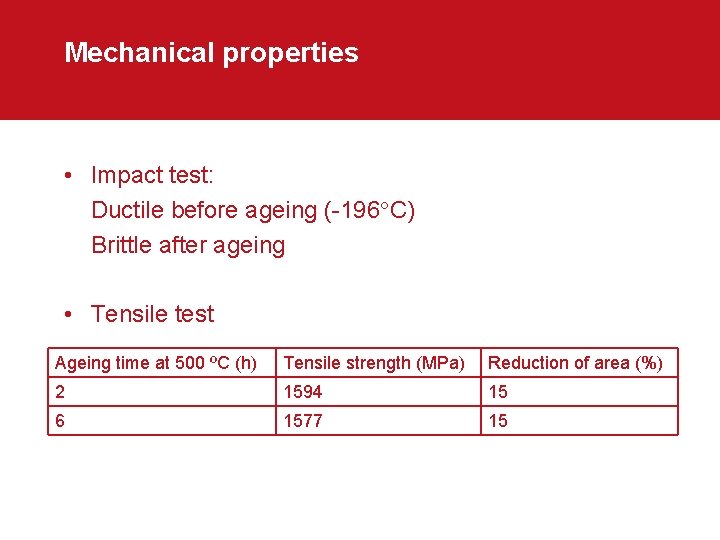 Mechanical properties

• Impact test:
Ductile before ageing (-196°C)
Brittle after ageing

• Tensile test

| Ageing time at 500 ºC (h) | Tensile strength (MPa) | Reduction of area (%) |
|---|---|---|
| 2 | 1594 | 15 |
| 6 | 1577 | 15 |